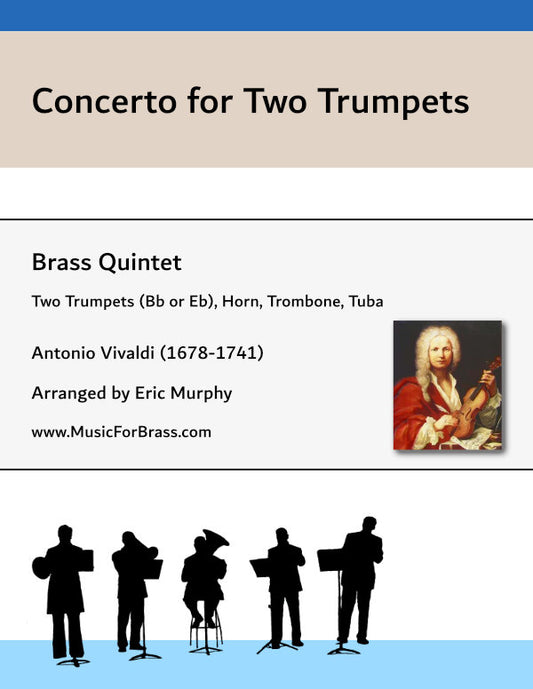 Concerto for Two Trumpets

Brass Quintet

Two Trumpets (Bb or Eb), Horn, Trombone, Tuba

Antonio Vivaldi (1678-1741)

Arranged by Eric Murphy

www.MusicForBrass.com